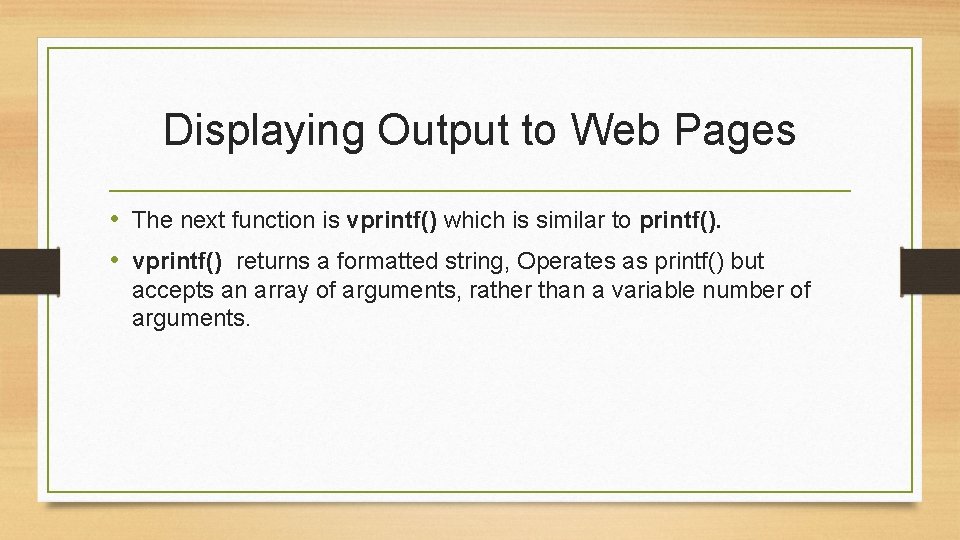 Displaying Output to Web Pages

• The next function is vprintf() which is similar to printf().

• vprintf() returns a formatted string, Operates as printf() but accepts an array of arguments, rather than a variable number of arguments.